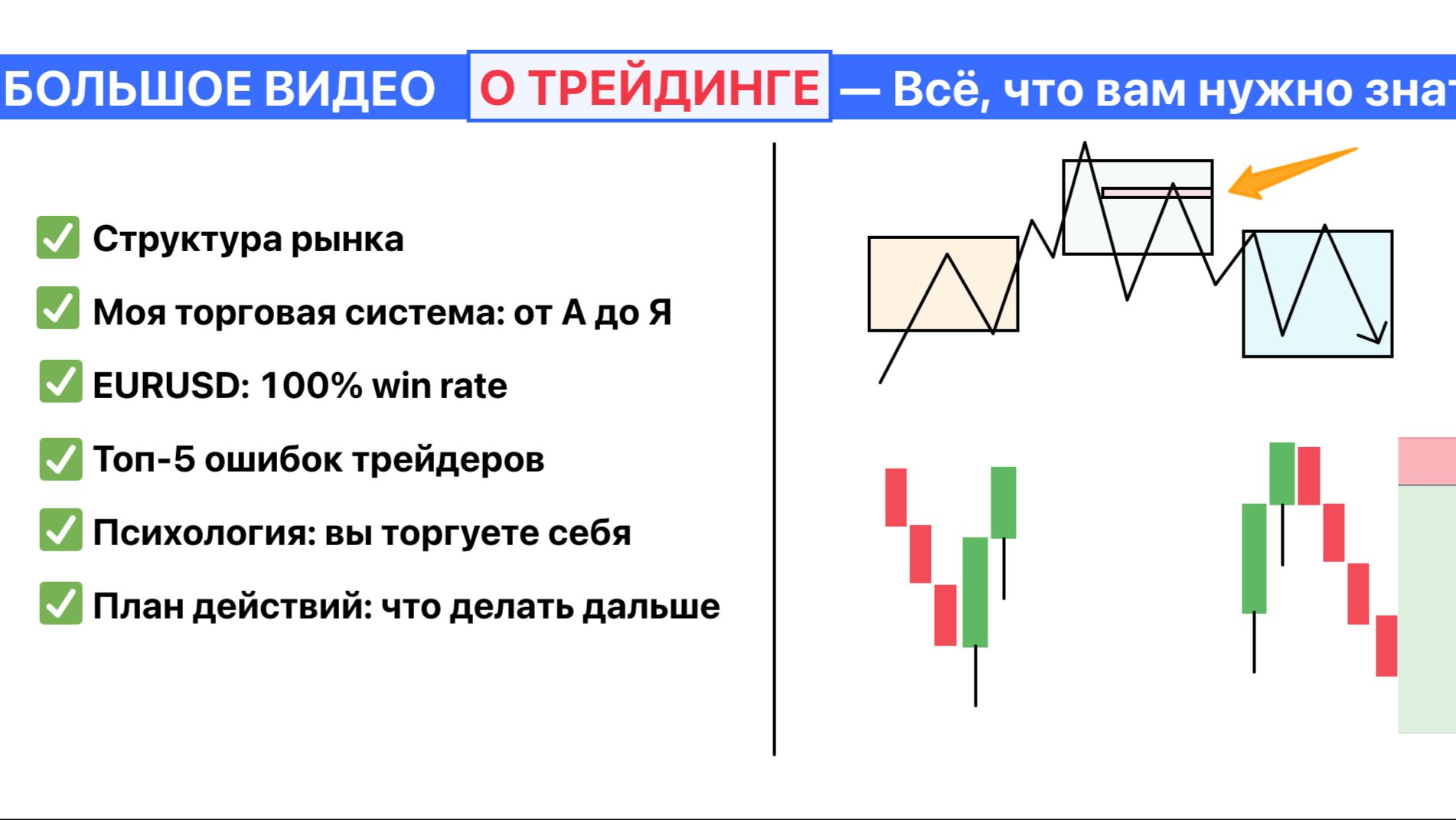 БОЛЬШОЕ ВИДЕО О ТРЕЙДИНГЕ — Всё, что вам нужно знат

✅ Структура рынка

✅ Моя торговая система: от А до Я

✅ EURUSD: 100% win rate

✅ Топ-5 ошибок трейдеров

✅ Психология: вы торгуете себя

✅ План действий: что делать дальше